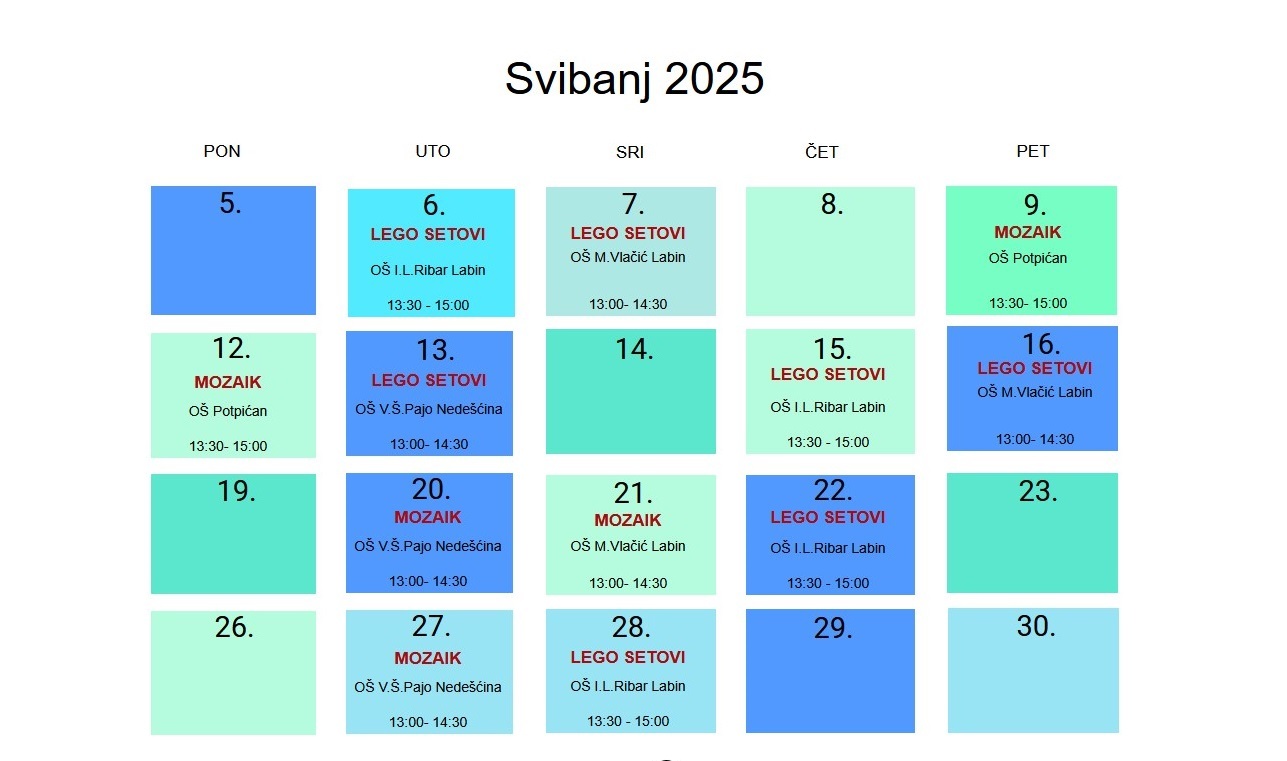 Svibanj 2025

| PON | UTO | SRI | ČET | PET |
|---|---|---|---|---|
| 5. | 6. LEGO SETOVI OŠ I.L.Ribar Labin 13:30 - 15:00 | 7. LEGO SETOVI OŠ M.Vlačić Labin 13:00- 14:30 | 8. | 9. MOZAIK OŠ Potpićan 13:30- 15:00 |
| 12. MOZAIK OŠ Potpićan 13:30- 15:00 | 13. LEGO SETOVI OŠ V.Š.Pajo Nedešćina 13:00- 14:30 | 14. | 15. LEGO SETOVI OŠ I.L.Ribar Labin 13:30 - 15:00 | 16. LEGO SETOVI OŠ M.Vlačić Labin 13:00- 14:30 |
| 19. | 20. MOZAIK OŠ V.Š.Pajo Nedešćina 13:00- 14:30 | 21. MOZAIK OŠ M.Vlačić Labin 13:00- 14:30 | 22. LEGO SETOVI OŠ I.L.Ribar Labin 13:30 - 15:00 | 23. |
| 26. | 27. MOZAIK OŠ V.Š.Pajo Nedešćina 13:00- 14:30 | 28. LEGO SETOVI OŠ I.L.Ribar Labin 13:30 - 15:00 | 29. | 30. |